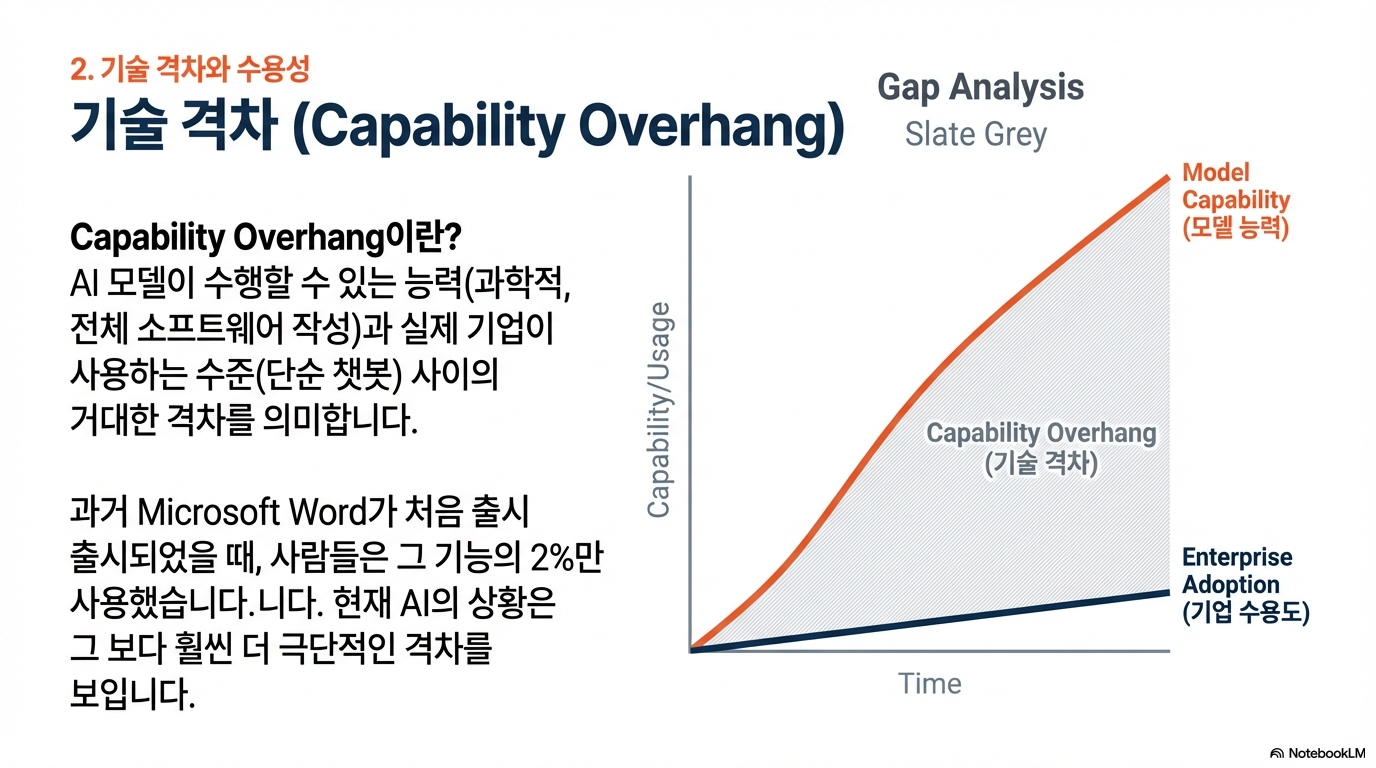 2. 기술 격차와 수용성

기술 격차 (Capability Overhang)

Capability Overhang이란?
AI 모델이 수행할 수 있는 능력(과학적, 전체 소프트웨어 작성)과 실제 기업이 사용하는 수준(단순 챗봇) 사이의 거대한 격차를 의미합니다.

과거 Microsoft Word가 처음 출시 출시되었을 때, 사람들은 그 기능의 2%만 사용했습니다.니다. 현재 AI의 상황은 그 보다 훨씬 더 극단적인 격차를 보입니다.

Gap Analysis
Slate Grey

Capability/Usage

Model Capability (모델 능력)

Capability Overhang (기술 격차)

Enterprise Adoption (기업 수용도)

Time

NotebookLM